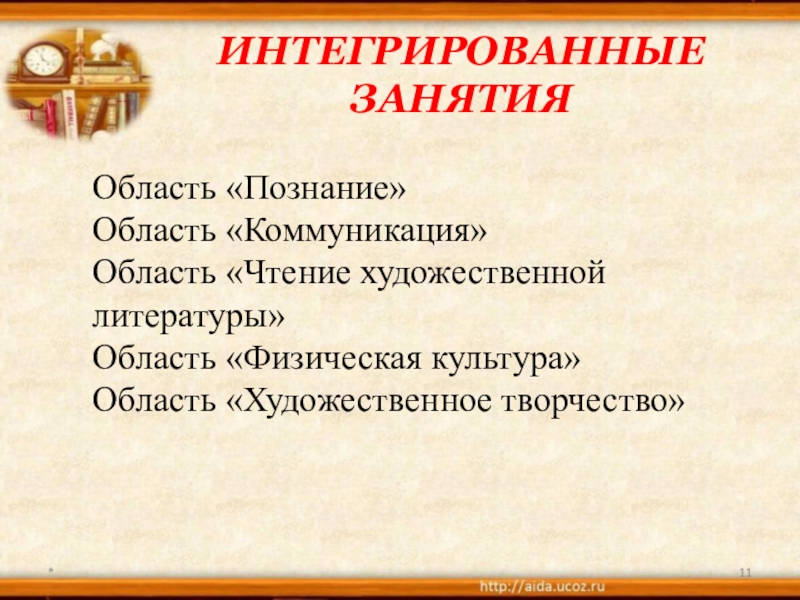 ИНТЕГРИРОВАННЫЕ ЗАНЯТИЯ

Область «Познание»
Область «Коммуникация»
Область «Чтение художественной литературы»
Область «Физическая культура»
Область «Художественное творчество»

*

11

http://aida.ucoz.ru